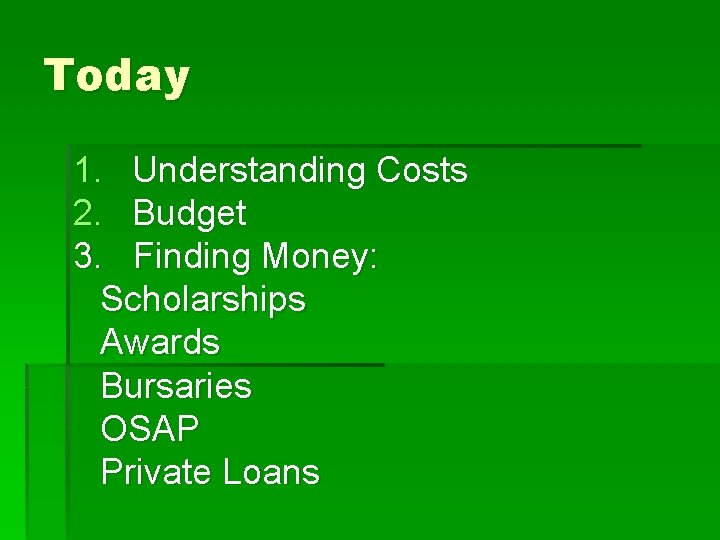 Today

1. Understanding Costs
2. Budget
3. Finding Money:
Scholarships
Awards
Bursaries
OSAP
Private Loans